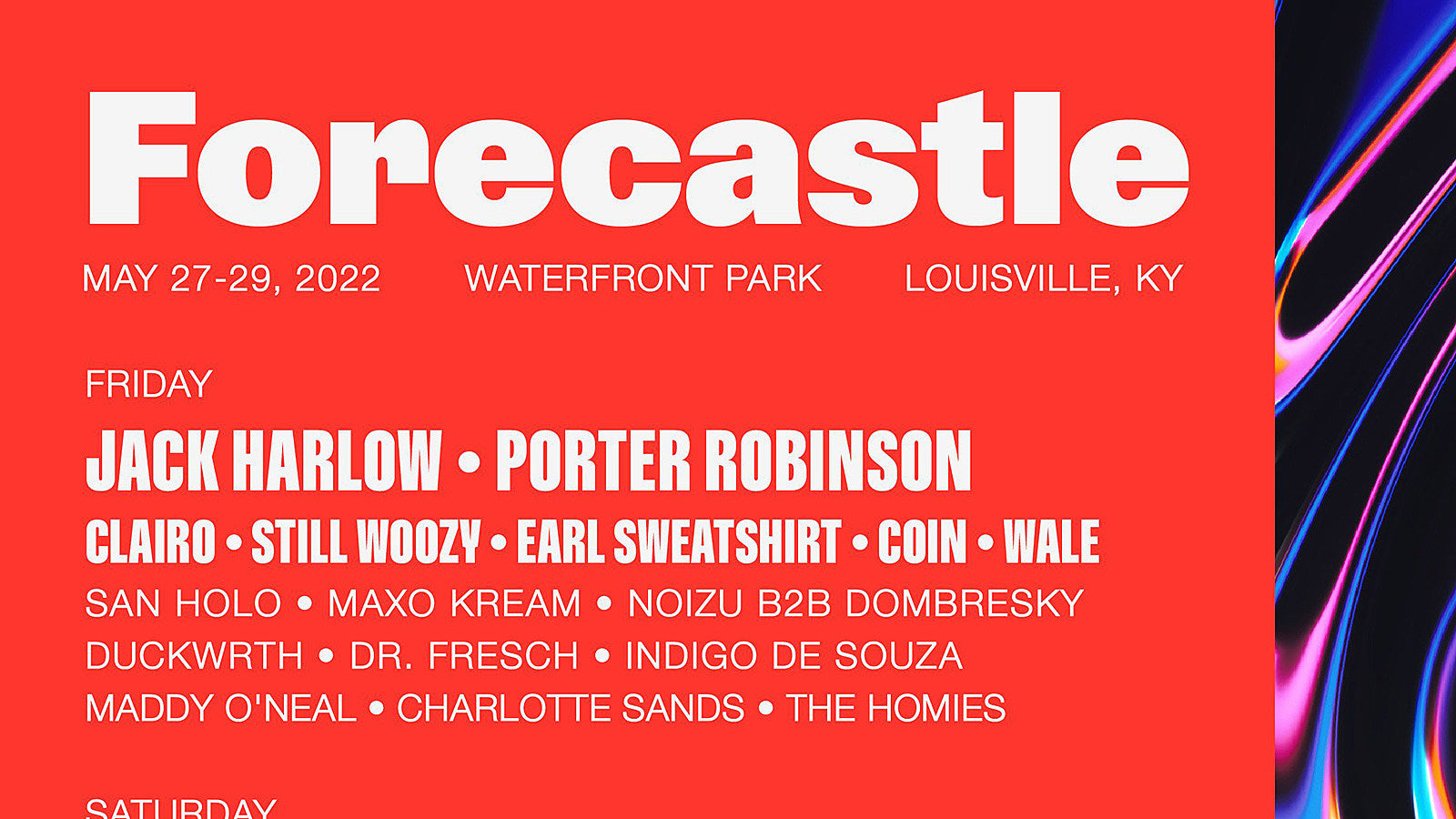 Forecastle

MAY 27-29, 2022 WATERFRONT PARK LOUISVILLE, KY

FRIDAY

JACK HARLOW • PORTER ROBINSON

CLAIRO • STILL WOOZY • EARL SWEATSHIRT • COIN • WALE

SAN HOLO • MAXO KREAM • NOIZU B2B DOMBRESKY

DUCKWRTH • DR. FRESCH • INDIGO DE SOUZA

MADDY O'NEAL • CHARLOTTE SANDS • THE HOMIES

SATURDAY